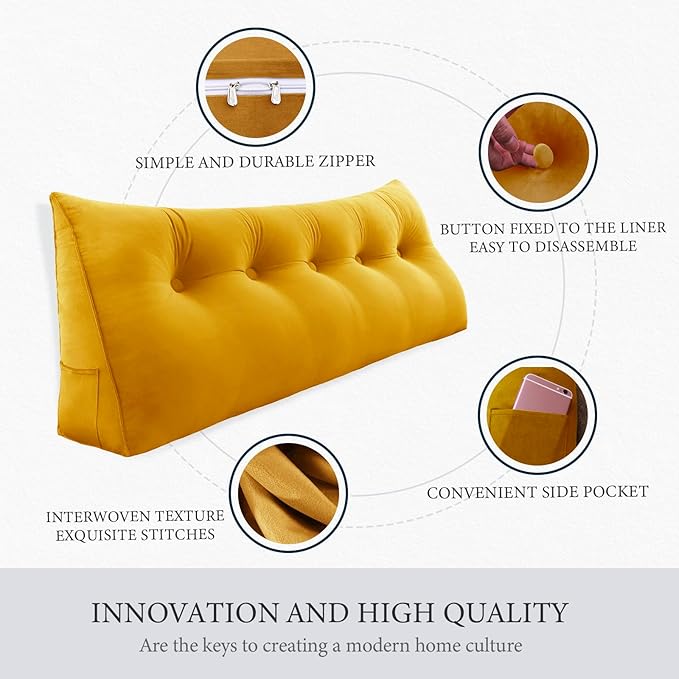 SIMPLE AND DURABLE ZIPPER

BUTTON FIXED TO THE LINER
EASY TO DISASSEMBLE

CONVENIENT SIDE POCKET

INTERWOVEN TEXTURE
EXQUISITE STITCHES

INNOVATION AND HIGH QUALITY
Are the keys to creating a modern home culture